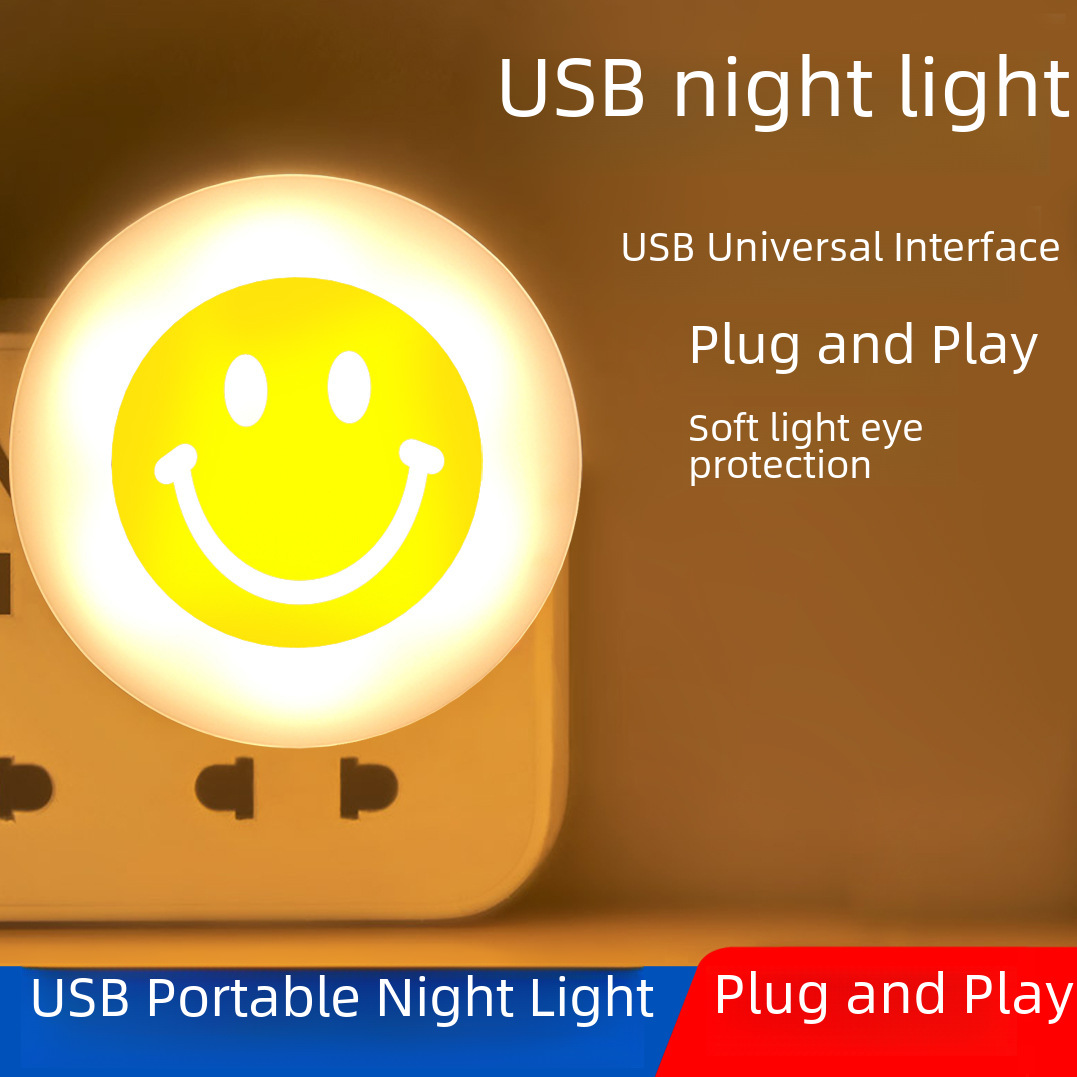 USB night light

USB Universal Interface

Plug and Play

Soft light eye protection

USB Portable Night Light

Plug and Play